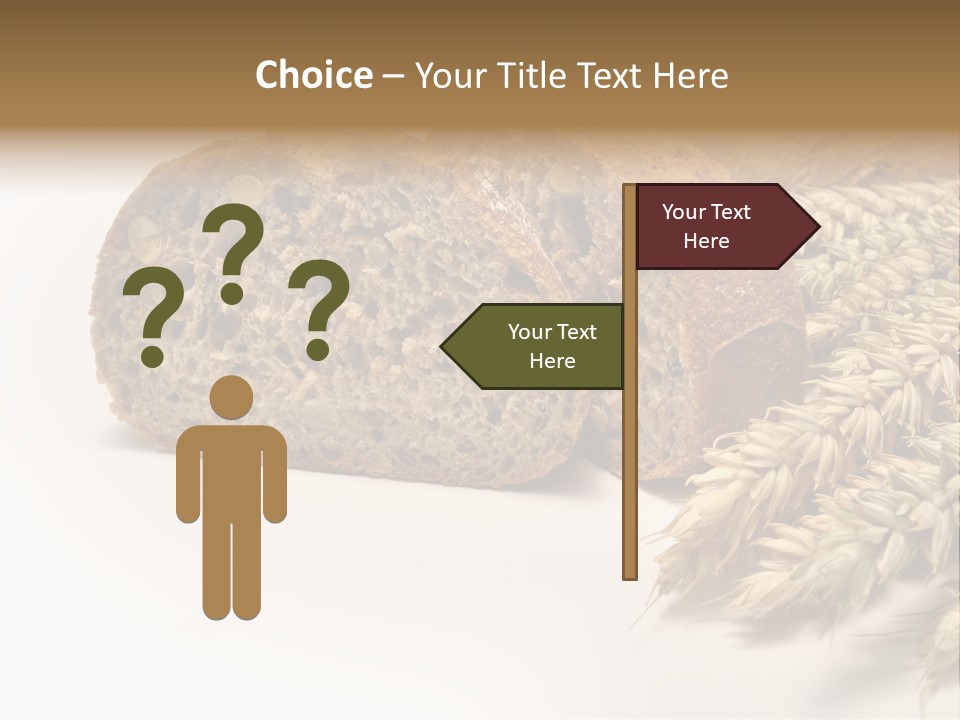 Choice – Your Title Text Here

? ? ?

Your Text Here

Your Text Here